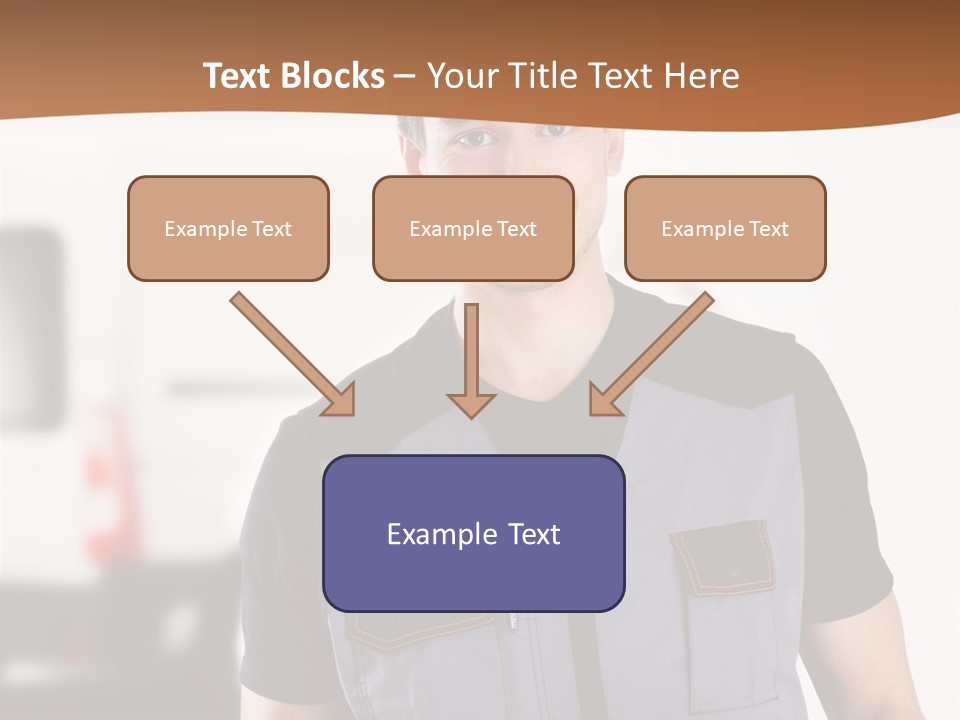 Text Blocks – Your Title Text Here

Example Text

Example Text

Example Text

Example Text